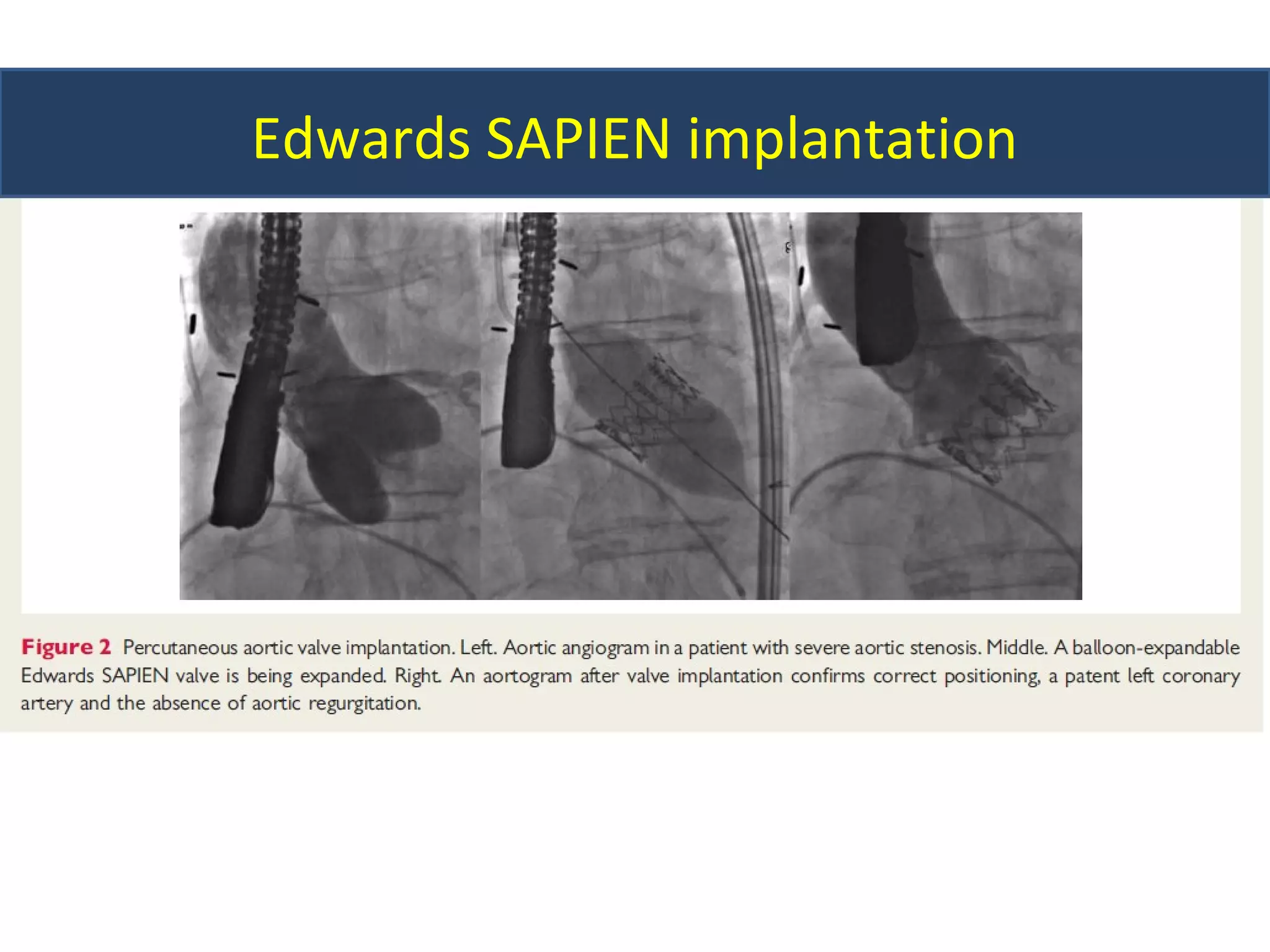 Edwards SAPIEN implantation

Figure 2 Percutaneous aortic valve implantation. Left. Aortic angiogram in a patient with severe aortic stenosis. Middle. A balloon-expandable Edwards SAPIEN valve is being expanded. Right. An aortogram after valve implantation confirms correct positioning, a patent left coronary artery and the absence of aortic regurgitation.